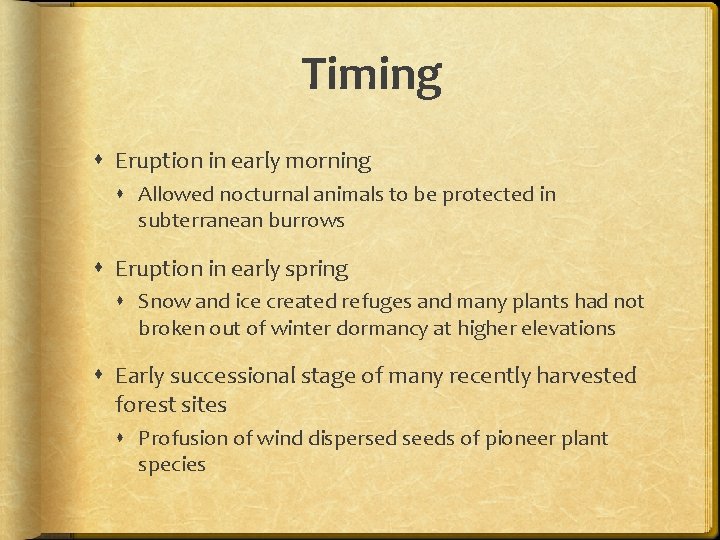 Timing

- Eruption in early morning
  - Allowed nocturnal animals to be protected in subterranean burrows
- Eruption in early spring
  - Snow and ice created refuges and many plants had not broken out of winter dormancy at higher elevations
- Early successional stage of many recently harvested forest sites
  - Profusion of wind dispersed seeds of pioneer plant species